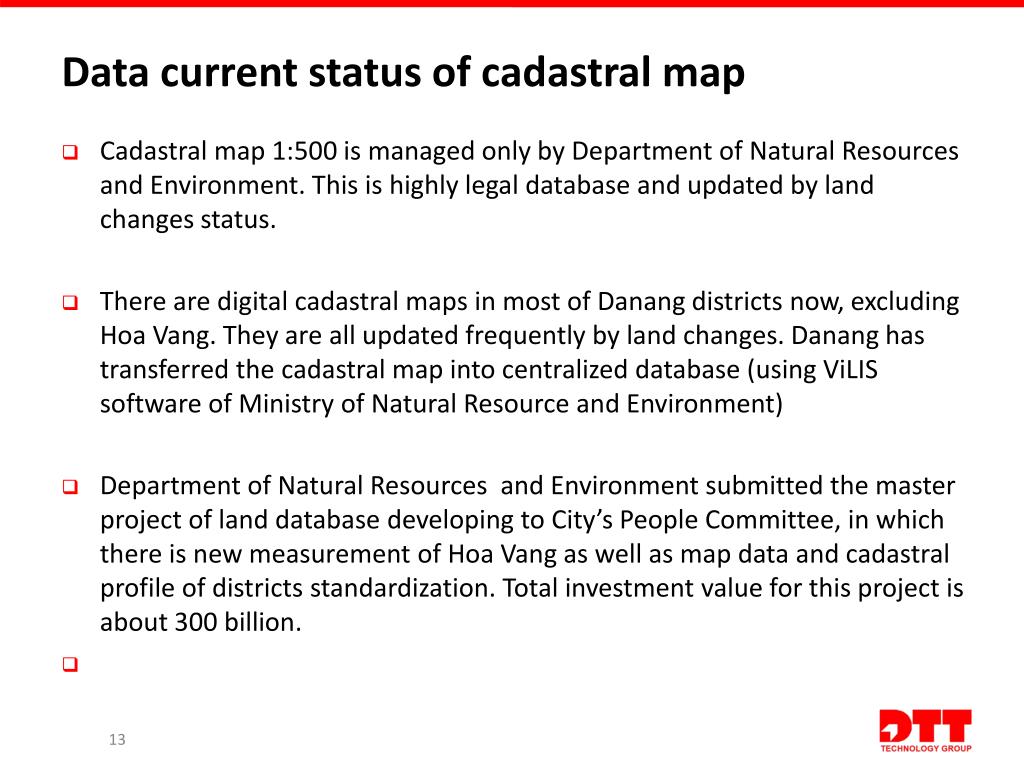 Data current status of cadastral map

❑ Cadastral map 1:500 is managed only by Department of Natural Resources and Environment. This is highly legal database and updated by land changes status.

❑ There are digital cadastral maps in most of Danang districts now, excluding Hoa Vang. They are all updated frequently by land changes. Danang has transferred the cadastral map into centralized database (using ViLIS software of Ministry of Natural Resource and Environment)

❑ Department of Natural Resources and Environment submitted the master project of land database developing to City's People Committee, in which there is new measurement of Hoa Vang as well as map data and cadastral profile of districts standardization. Total investment value for this project is about 300 billion.

❑

13

DTT
TECHNOLOGY GROUP